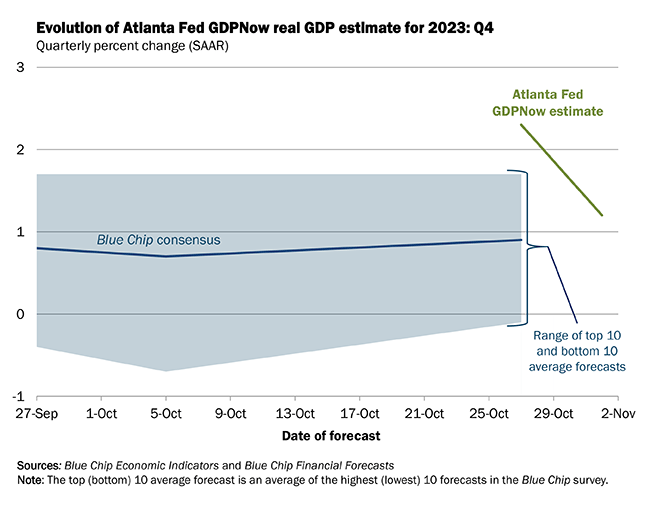 Evolution of Atlanta Fed GDPNow real GDP estimate for 2023: Q4
Quarterly percent change (SAAR)

3
2
1
0
-1

Atlanta Fed GDPNow estimate

Blue Chip consensus

Range of top 10 and bottom 10 average forecasts

27-Sep 1-Oct 5-Oct 9-Oct 13-Oct 17-Oct 21-Oct 25-Oct 29-Oct 2-Nov

Date of forecast

Sources: Blue Chip Economic Indicators and Blue Chip Financial Forecasts
Note: The top (bottom) 10 average forecast is an average of the highest (lowest) 10 forecasts in the Blue Chip survey.